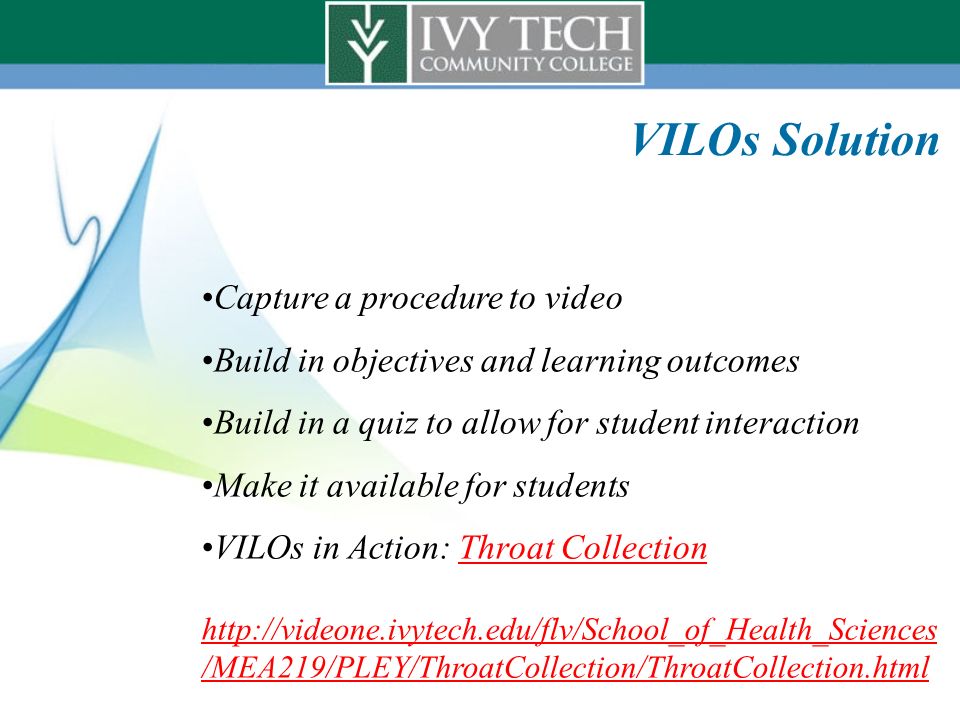 IVY TECH
COMMUNITY COLLEGE

VILOs Solution

•Capture a procedure to video

•Build in objectives and learning outcomes

•Build in a quiz to allow for student interaction

•Make it available for students

•VILOs in Action: Throat Collection

http://videone.ivytech.edu/flv/School_of_Health_Sciences/MEA219/PLEY/ThroatCollection/ThroatCollection.html